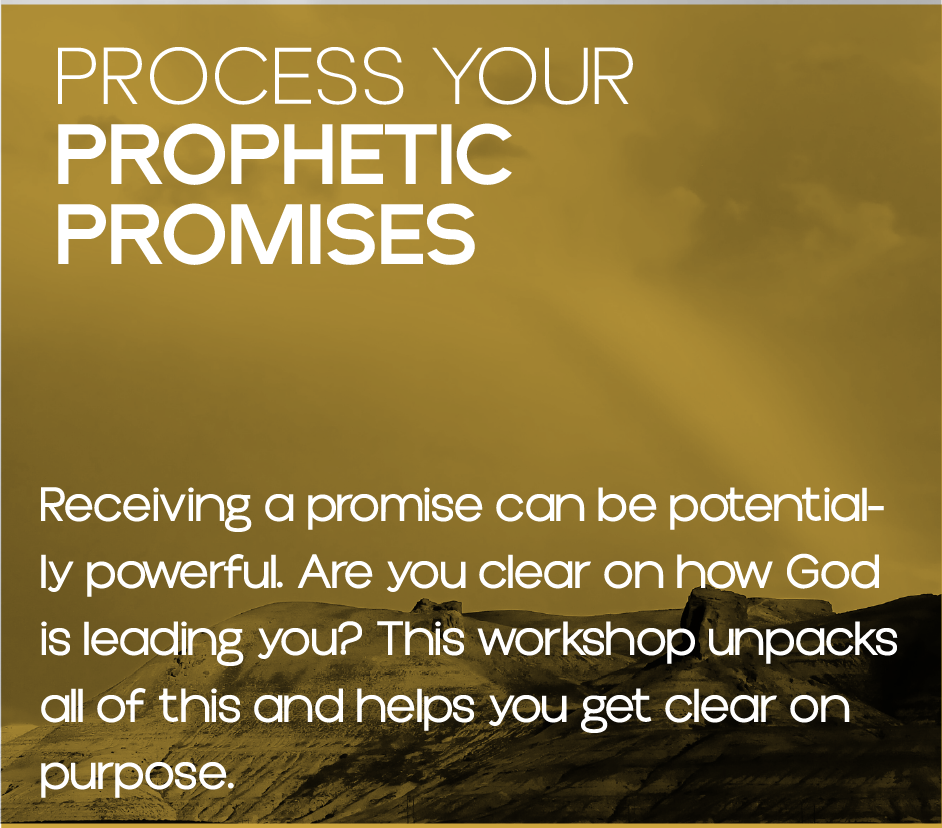 PROCESS YOUR
PROPHETIC PROMISES

Receiving a promise can be potentially powerful. Are you clear on how God is leading you? This workshop unpacks all of this and helps you get clear on purpose.